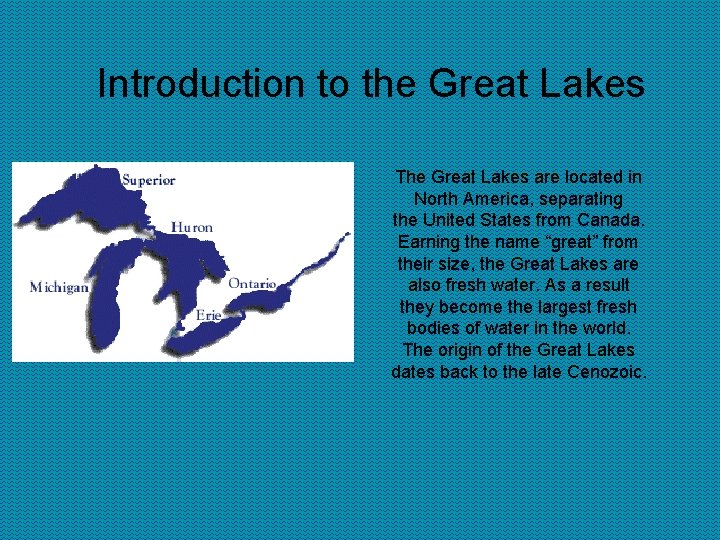 Introduction to the Great Lakes

Superior
Huron
Michigan
Ontario
Erie

The Great Lakes are located in North America, separating the United States from Canada. Earning the name “great” from their size, the Great Lakes are also fresh water. As a result they become the largest fresh bodies of water in the world. The origin of the Great Lakes dates back to the late Cenozoic.